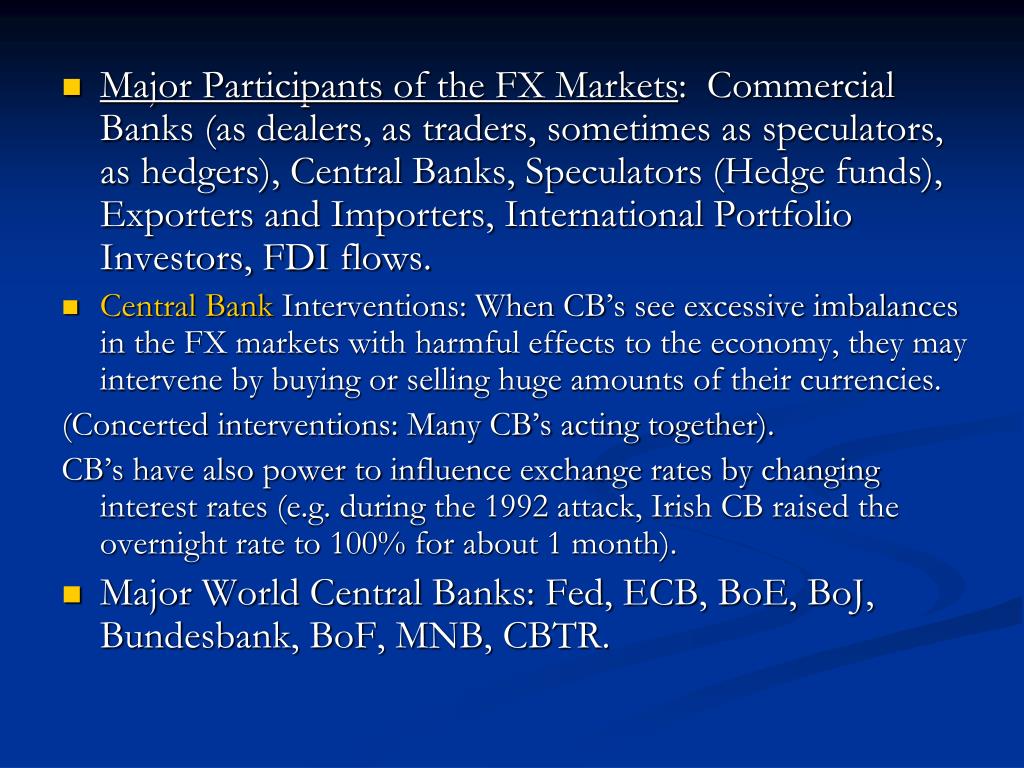 Major Participants of the FX Markets: Commercial Banks (as dealers, as traders, sometimes as speculators, as hedgers), Central Banks, Speculators (Hedge funds), Exporters and Importers, International Portfolio Investors, FDI flows.

Central Bank Interventions: When CB’s see excessive imbalances in the FX markets with harmful effects to the economy, they may intervene by buying or selling huge amounts of their currencies.

(Concerted interventions: Many CB’s acting together).

CB’s have also power to influence exchange rates by changing interest rates (e.g. during the 1992 attack, Irish CB raised the overnight rate to 100% for about 1 month).

Major World Central Banks: Fed, ECB, BoE, BoJ, Bundesbank, BoF, MNB, CBTR.